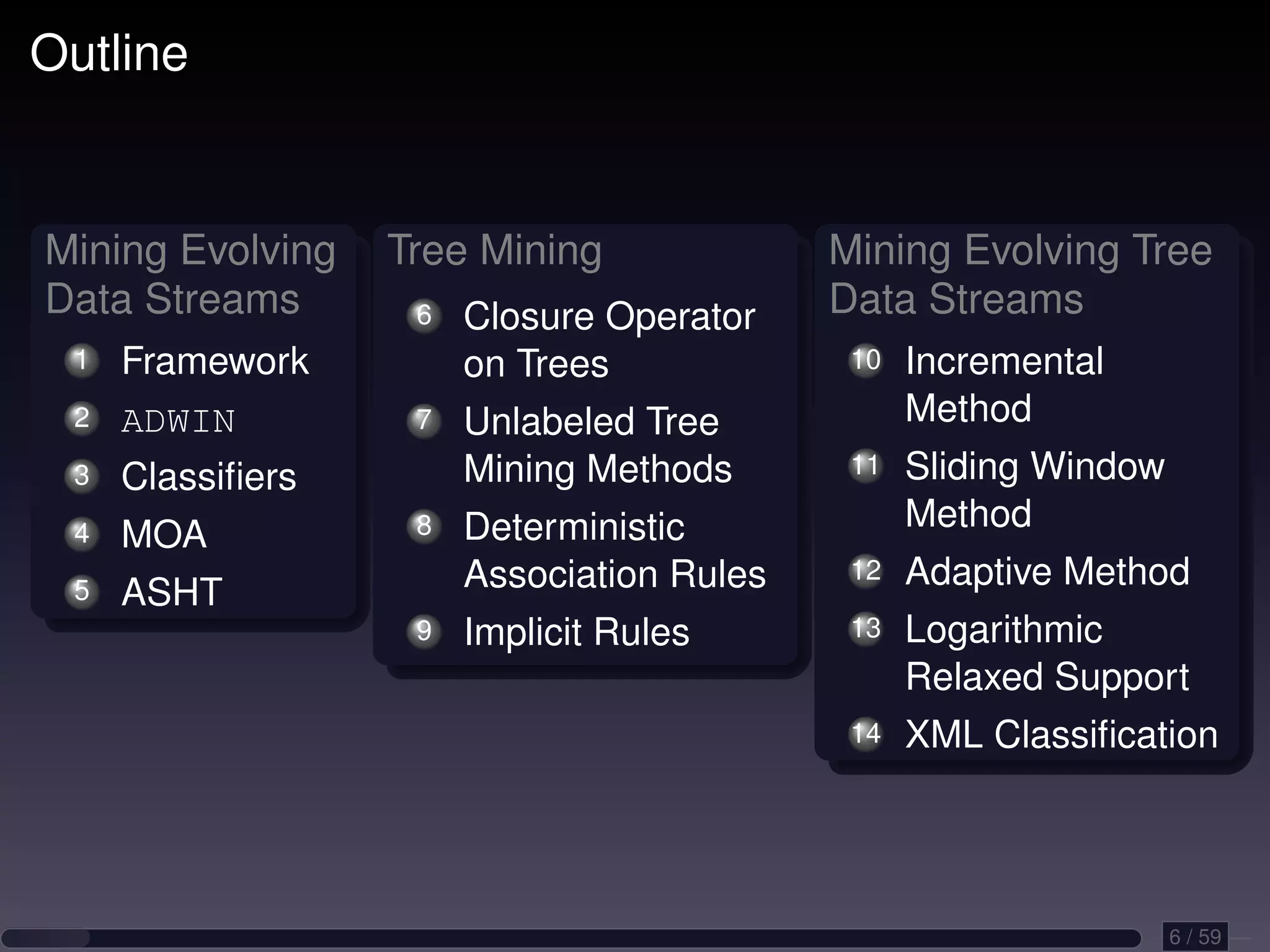 Outline

Mining Evolving Data Streams

1 Framework
2 ADWIN
3 Classifiers
4 MOA
5 ASHT

Tree Mining

6 Closure Operator on Trees
7 Unlabeled Tree Mining Methods
8 Deterministic Association Rules
9 Implicit Rules

Mining Evolving Tree Data Streams

10 Incremental Method
11 Sliding Window Method
12 Adaptive Method
13 Logarithmic Relaxed Support
14 XML Classification

6 / 59